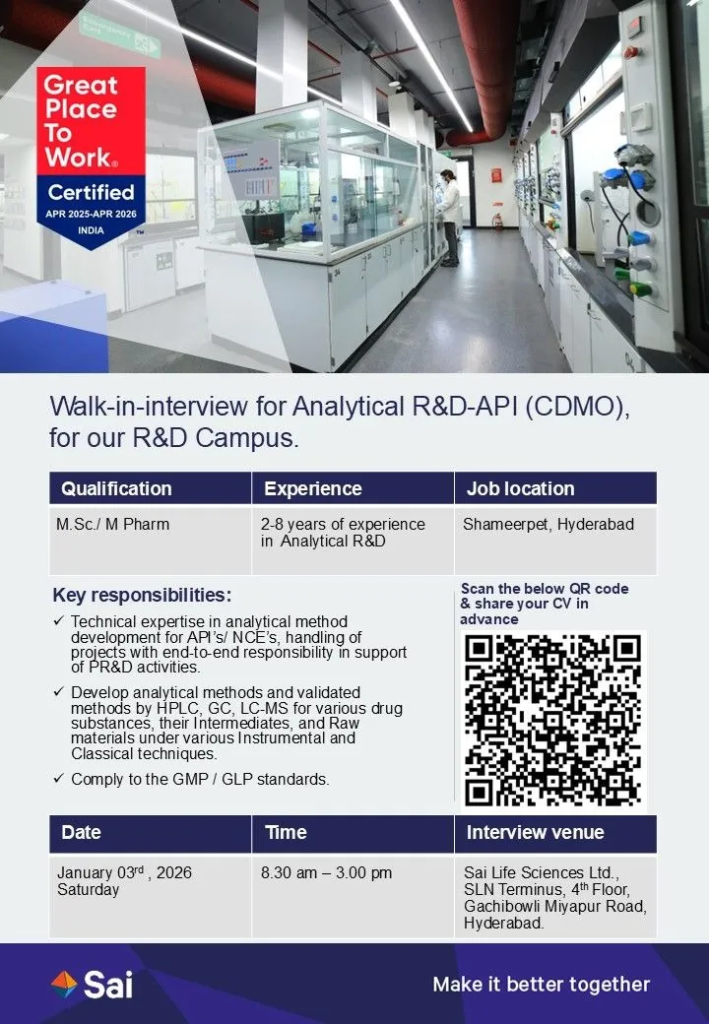 Great Place To Work®
Certified
APR 2025-APR 2026
INDIA

Walk-in-interview for Analytical R&D-API (CDMO), for our R&D Campus.

| Qualification | Experience | Job location |
|---|---|---|
| M.Sc./ M Pharm | 2-8 years of experience in Analytical R&D | Shameerpet, Hyderabad |

Key responsibilities:

✓ Technical expertise in analytical method development for API's/ NCE's, handling of projects with end-to-end responsibility in support of PR&D activities.

✓ Develop analytical methods and validated methods by HPLC, GC, LC-MS for various drug substances, their Intermediates, and Raw materials under various Instrumental and Classical techniques.

✓ Comply to the GMP / GLP standards.

Scan the below QR code & share your CV in advance

| Date | Time | Interview venue |
|---|---|---|
| January 03$^{rd}$ , 2026 Saturday | 8.30 am – 3.00 pm | Sai Life Sciences Ltd., SLN Terminus, 4$^{th}$ Floor, Gachibowli Miyapur Road, Hyderabad. |

Sai

Make it better together